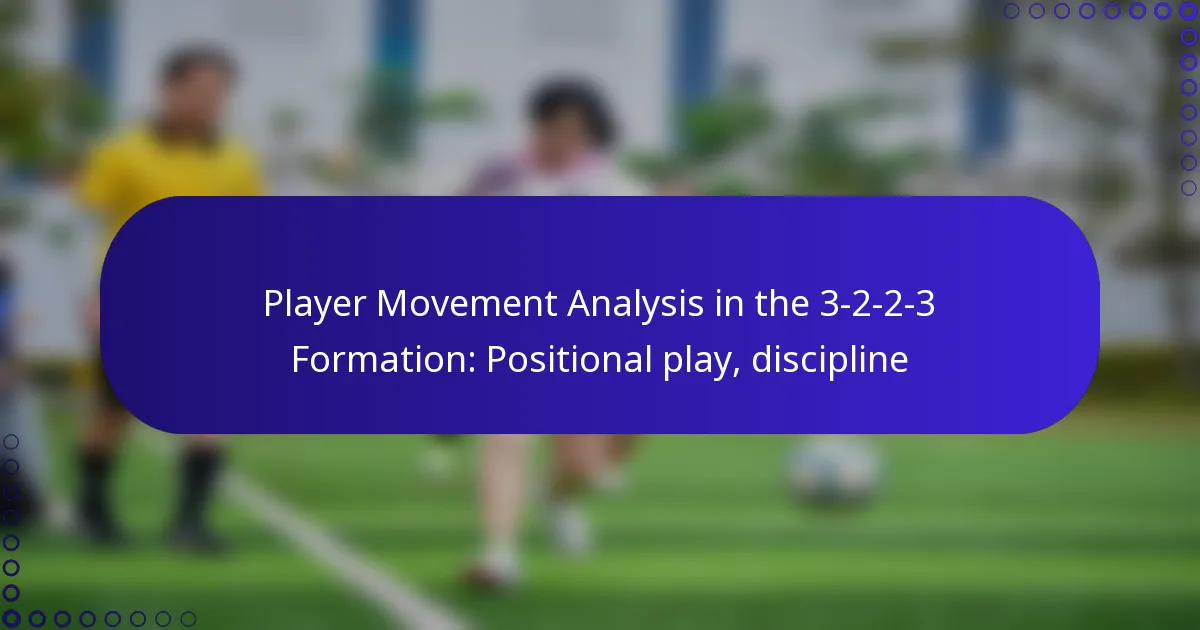 Player Movement Analysis in the 3-2-2-3 Formation: Positional play, discipline